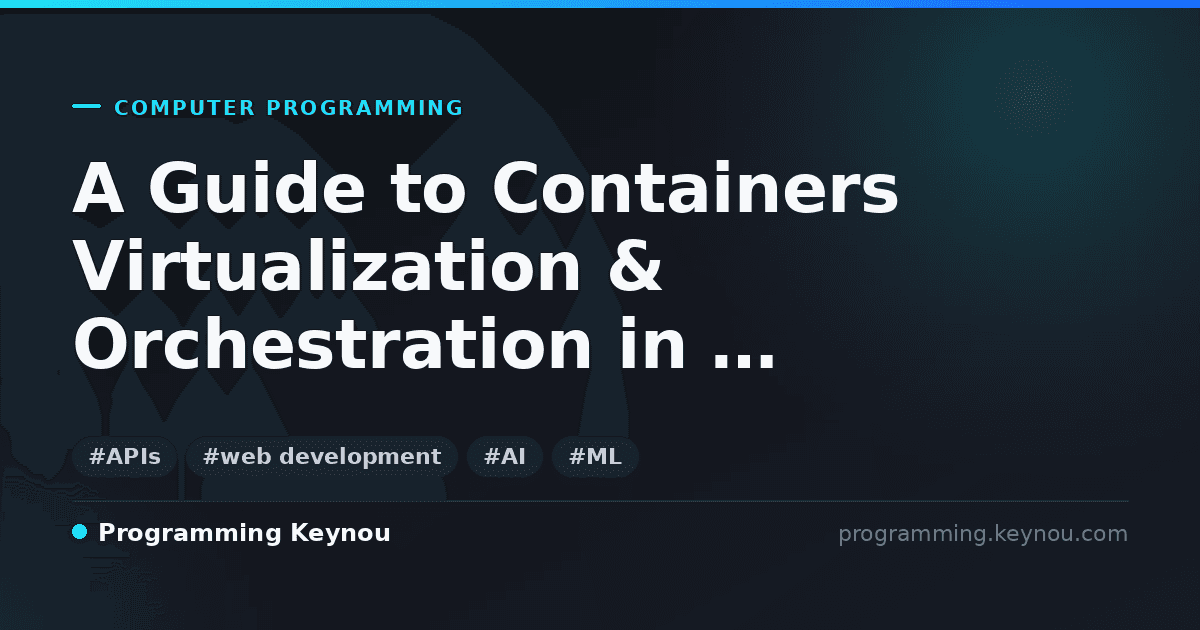 COMPUTER PROGRAMMING

A Guide to Containers Virtualization & Orchestration in ...

#APIs #web development #AI #ML

Programming Keynou

programming.keynou.com